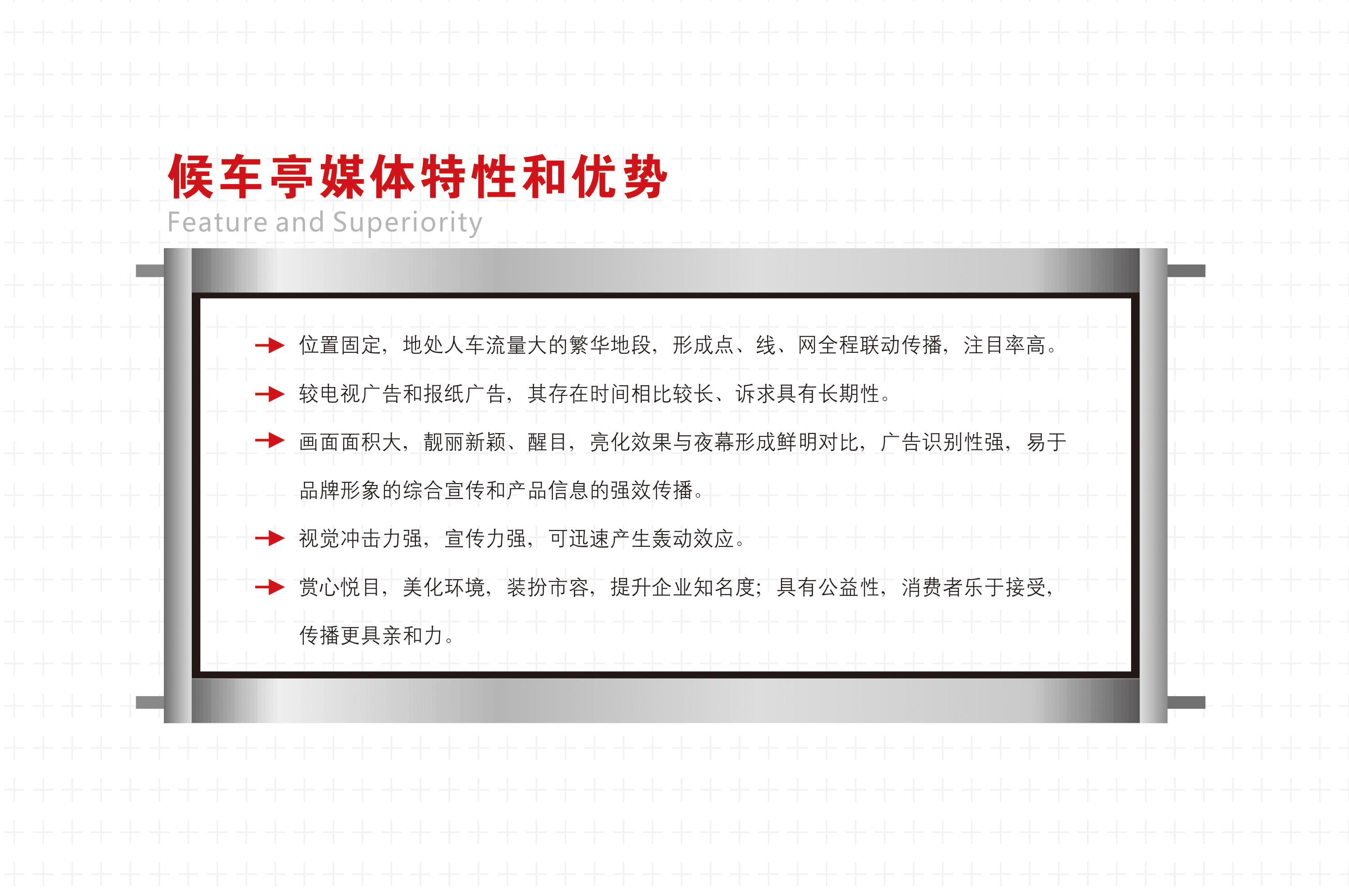 候车亭媒体特性和优势
Feature and Superiority

位置固定，地处人车流量大的繁华地段，形成点、线、网全程联动传播，注目率高。

较电视广告和报纸广告，其存在时间相比较长、诉求具有长期性。

画面面积大，靓丽新颖、醒目，亮化效果与夜幕形成鲜明对比，广告识别性强，易于品牌形象的综合宣传和产品信息的强效传播。

视觉冲击力强，宣传力强，可迅速产生轰动效应。

赏心悦目，美化环境，装扮市容，提升企业知名度；具有公益性，消费者乐于接受，传播更具亲和力。